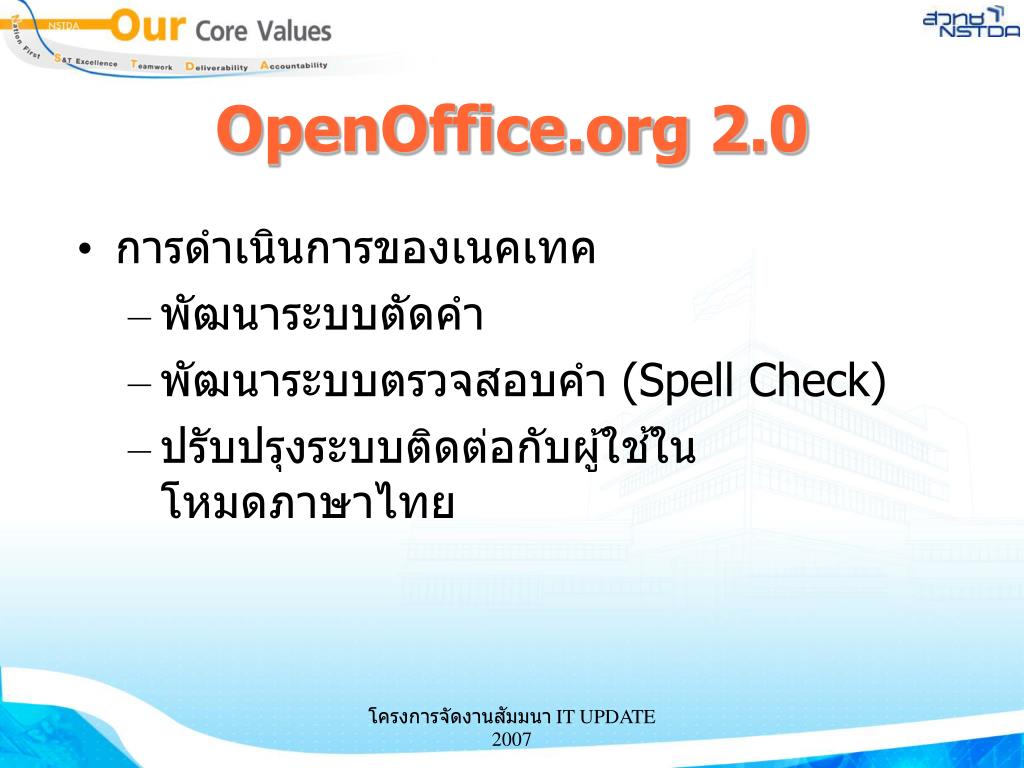 NSTDA Our Core Values
Nation First S&T Excellence Teamwork Deliverability Accountability

สวทช NSTDA

OpenOffice.org 2.0

• การดำเนินการของเนคเทค
– พัฒนาระบบตัดคำ
– พัฒนาระบบตรวจสอบคำ (Spell Check)
– ปรับปรุงระบบติดต่อกับผู้ใช้ในโหมดภาษาไทย

โครงการจัดงานสัมมนา IT UPDATE 2007